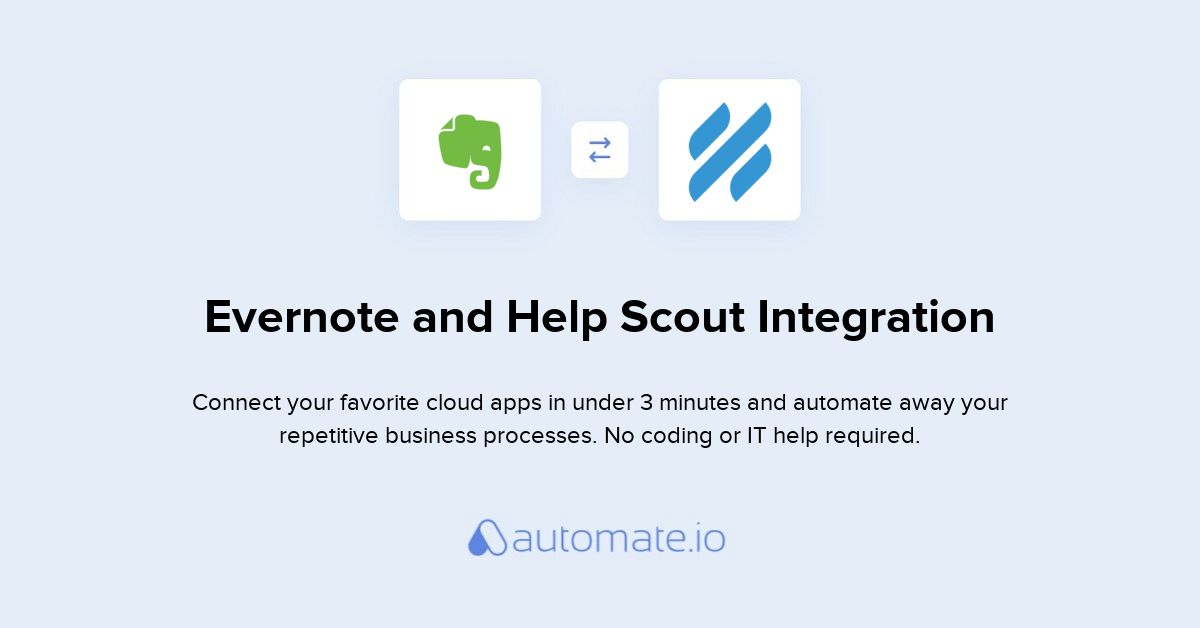 Evernote and Help Scout Integration

Connect your favorite cloud apps in under 3 minutes and automate away your repetitive business processes. No coding or IT help required.

automate.io